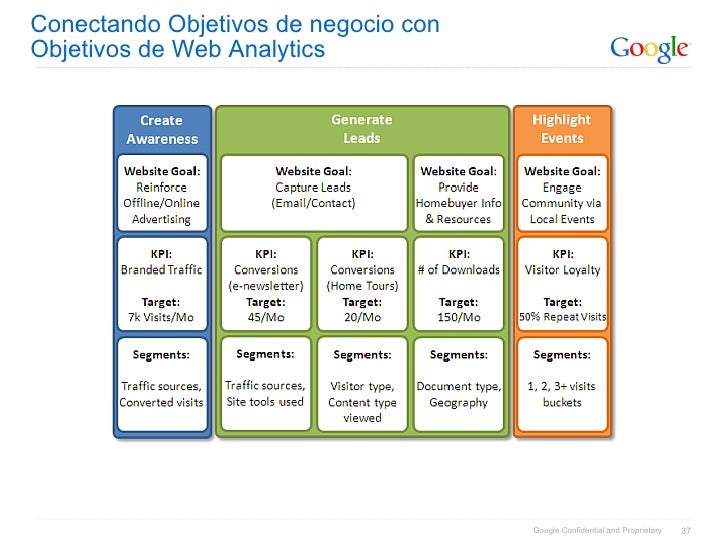 Conectando Objetivos de negocio con Objetivos de Web Analytics

Google

Create Awareness

Website Goal: Reinforce Offline/Online Advertising

KPI: Branded Traffic

Target: 7k Visits/Mo

Segments: Traffic sources, Converted visits

Generate Leads

Website Goal: Capture Leads (Email/Contact)

KPI: Conversions (e-newsletter)

Target: 45/Mo

Segments: Traffic sources, Site tools used

KPI: Conversions (Home Tours)

Target: 20/Mo

Segments: Visitor type, Content type viewed

Website Goal: Provide Homebuyer Info & Resources

KPI: # of Downloads

Target: 150/Mo

Segments: Document type, Geography

Highlight Events

Website Goal: Engage Community via Local Events

KPI: Visitor Loyalty

Target: 50% Repeat Visits

Segments: 1, 2, 3+ visits buckets

Google Confidential and Proprietary 37